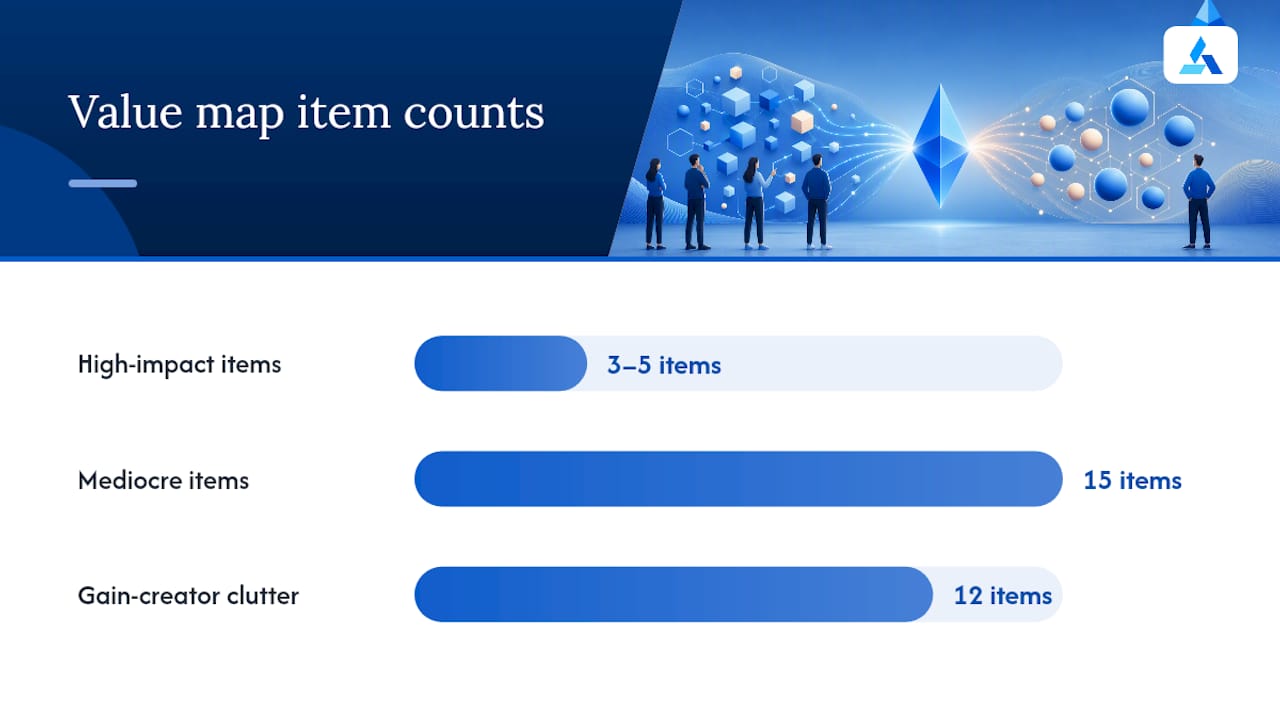 Value map item counts

High-impact items 3–5 items

Mediocre items 15 items

Gain-creator clutter 12 items